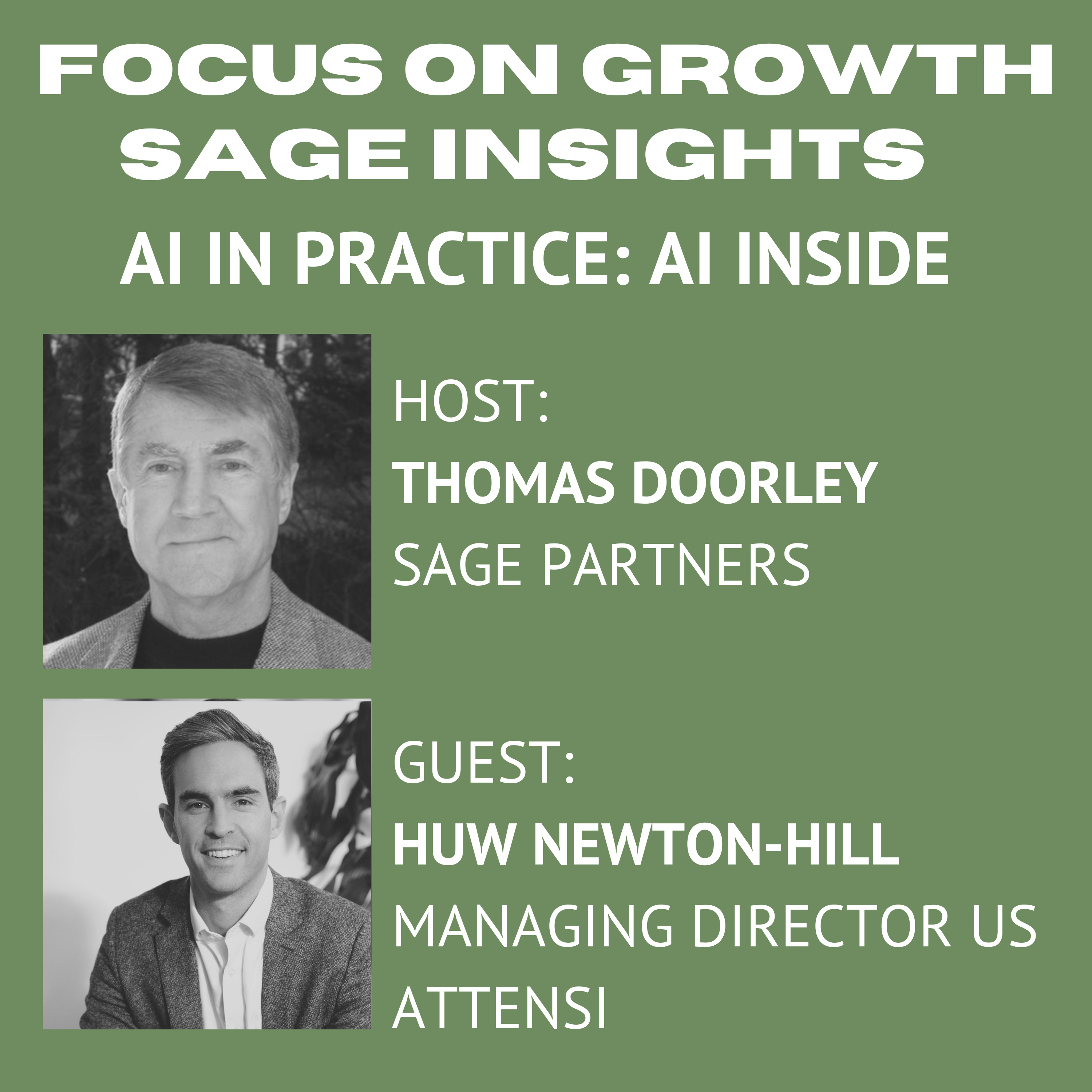 FOCUS ON GROWTH
SAGE INSIGHTS

AI IN PRACTICE: AI INSIDE

HOST:
THOMAS DOORLEY
SAGE PARTNERS

GUEST:
HUW NEWTON-HILL
MANAGING DIRECTOR US
ATTENSI